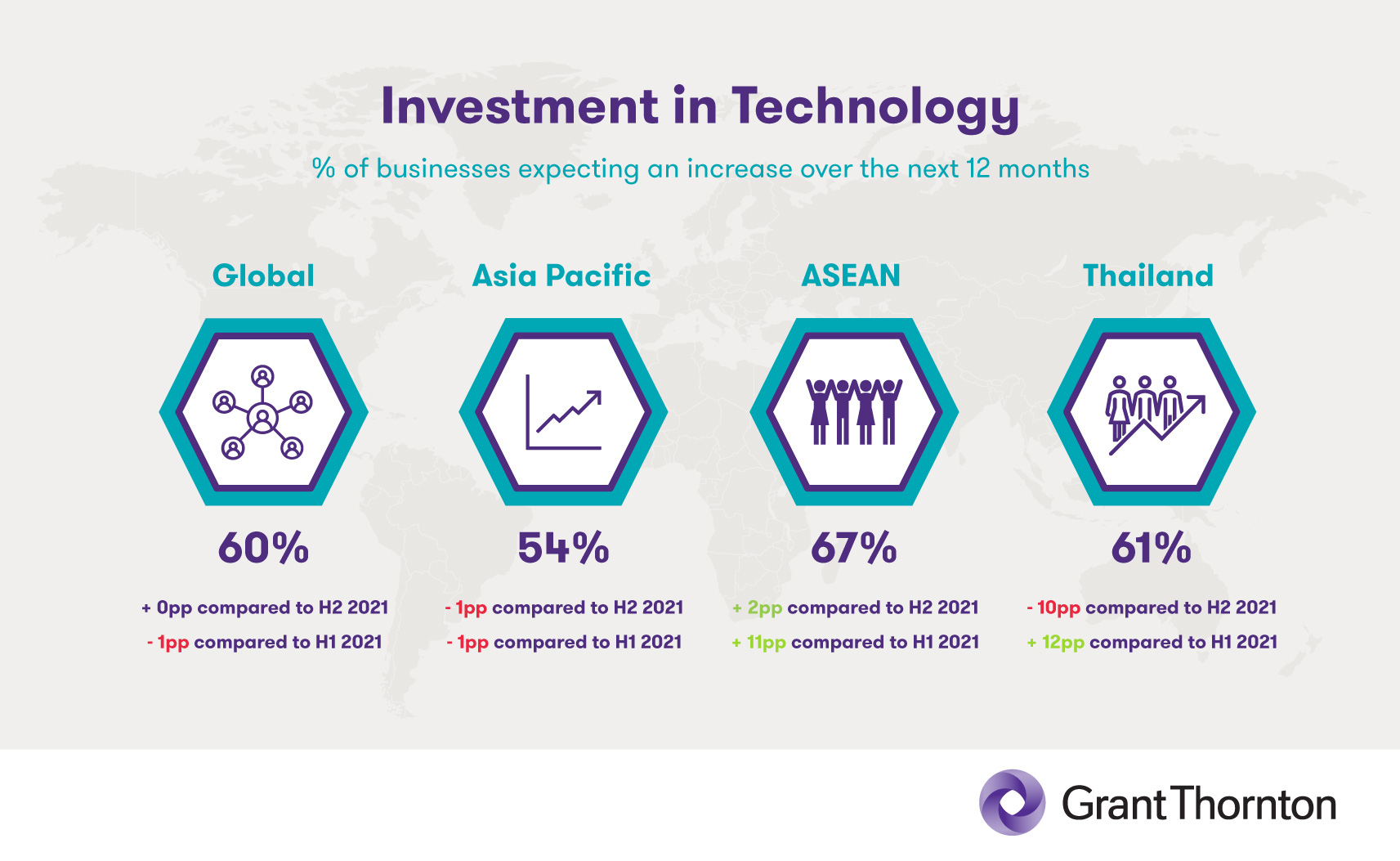 Investment in Technology

% of businesses expecting an increase over the next 12 months

Global

60%

+ 0pp compared to H2 2021

- 1pp compared to H1 2021

Asia Pacific

54%

- 1pp compared to H2 2021

- 1pp compared to H1 2021

ASEAN

67%

+ 2pp compared to H2 2021

+ 11pp compared to H1 2021

Thailand

61%

- 10pp compared to H2 2021

+ 12pp compared to H1 2021

Grant Thornton